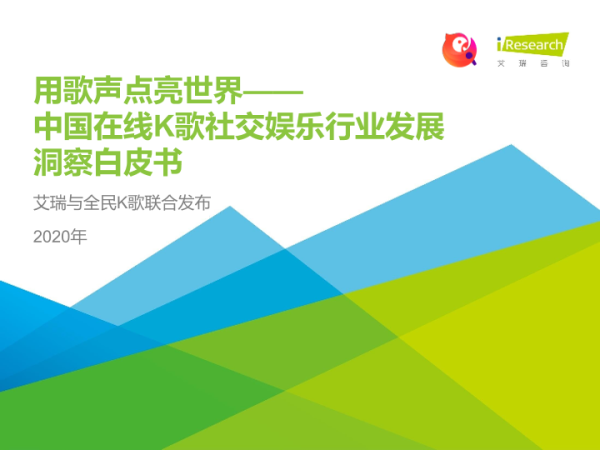 iResearch
艾瑞咨询

用歌声点亮世界——
中国在线K歌社交娱乐行业发展
洞察白皮书

艾瑞与全民K歌联合发布

2020年